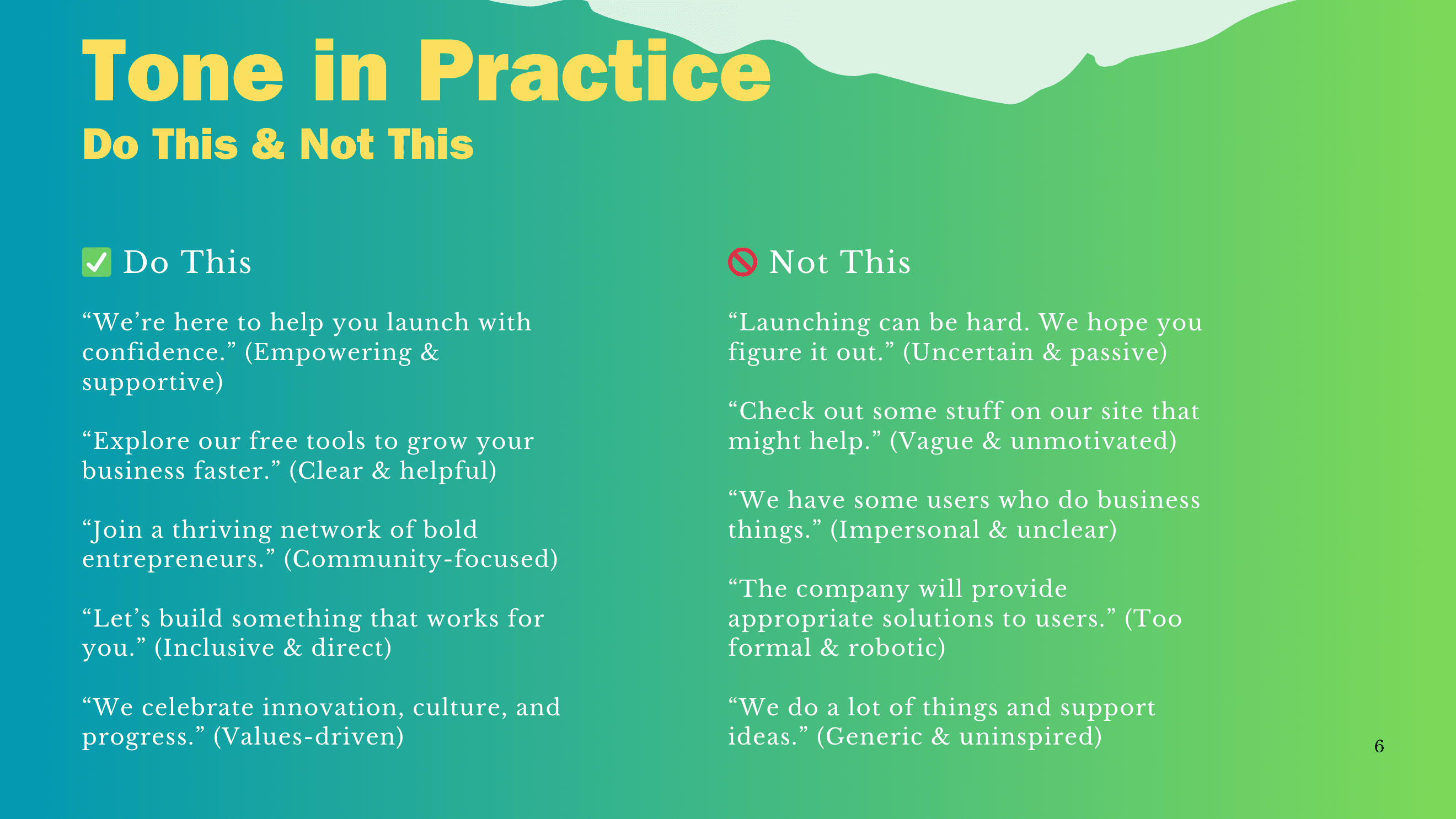 Tone in Practice

Do This & Not This

✅ Do This

“We’re here to help you launch with confidence.” (Empowering & supportive)

“Explore our free tools to grow your business faster.” (Clear & helpful)

“Join a thriving network of bold entrepreneurs.” (Community-focused)

“Let’s build something that works for you.” (Inclusive & direct)

“We celebrate innovation, culture, and progress.” (Values-driven)

🚫 Not This

“Launching can be hard. We hope you figure it out.” (Uncertain & passive)

“Check out some stuff on our site that might help.” (Vague & unmotivated)

“We have some users who do business things.” (Impersonal & unclear)

“The company will provide appropriate solutions to users.” (Too formal & robotic)

“We do a lot of things and support ideas.” (Generic & uninspired)

6